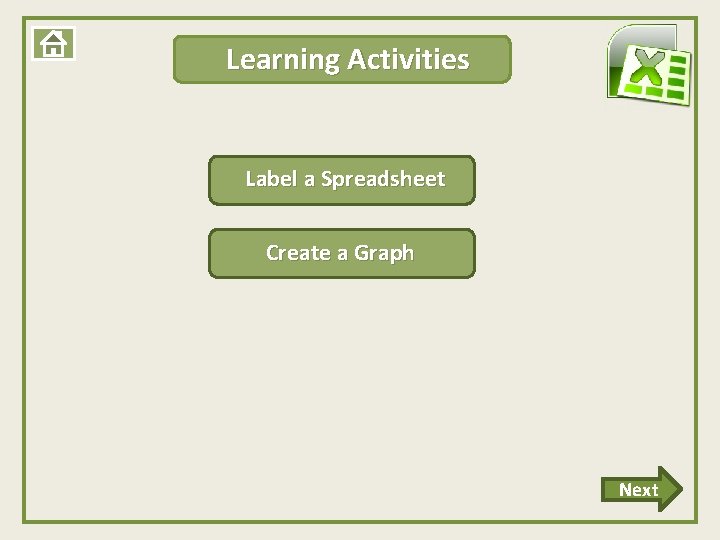 Learning Activities

Label a Spreadsheet

Create a Graph

Next